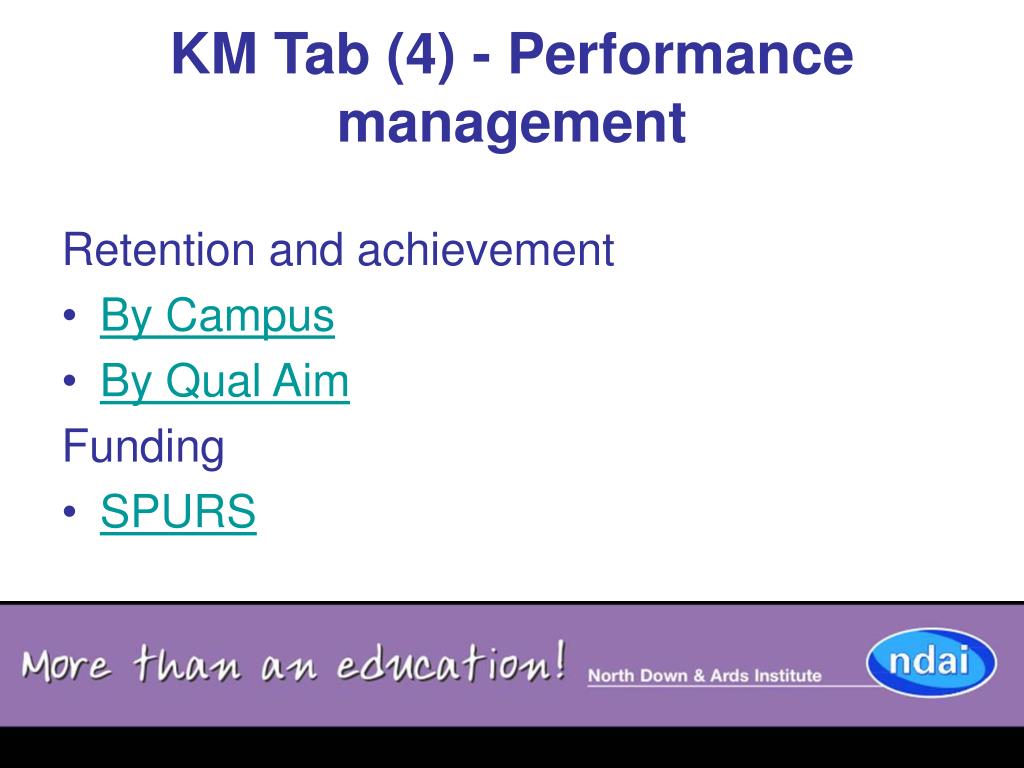 KM Tab (4) - Performance management

Retention and achievement

• By Campus
• By Qual Aim

Funding

• SPURS

More than an education! North Down & Ards Institute ndai